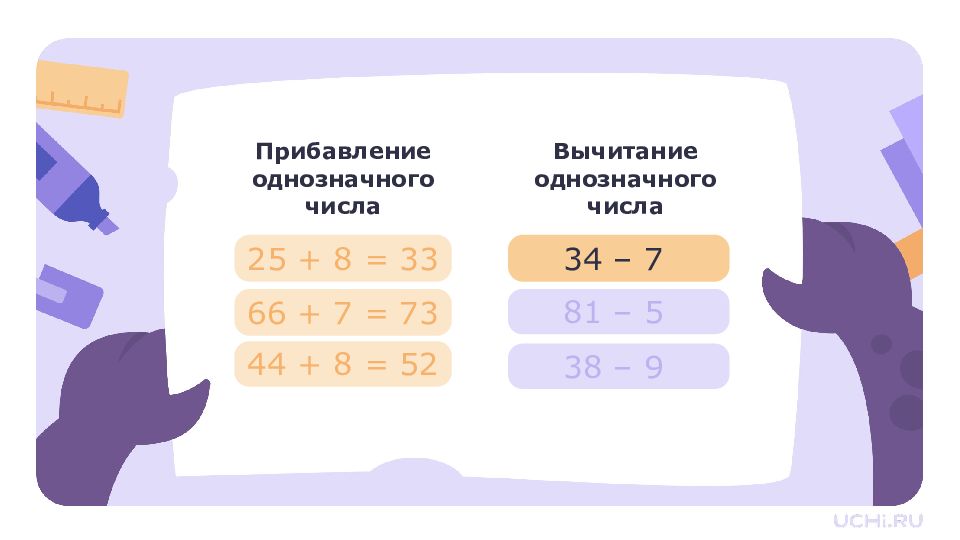 Прибавление однозначного числа

$25 + 8 = 33$

$66 + 7 = 73$

$44 + 8 = 52$

Вычитание однозначного числа

$34 - 7$

$81 - 5$

$38 - 9$

UCHi.RU